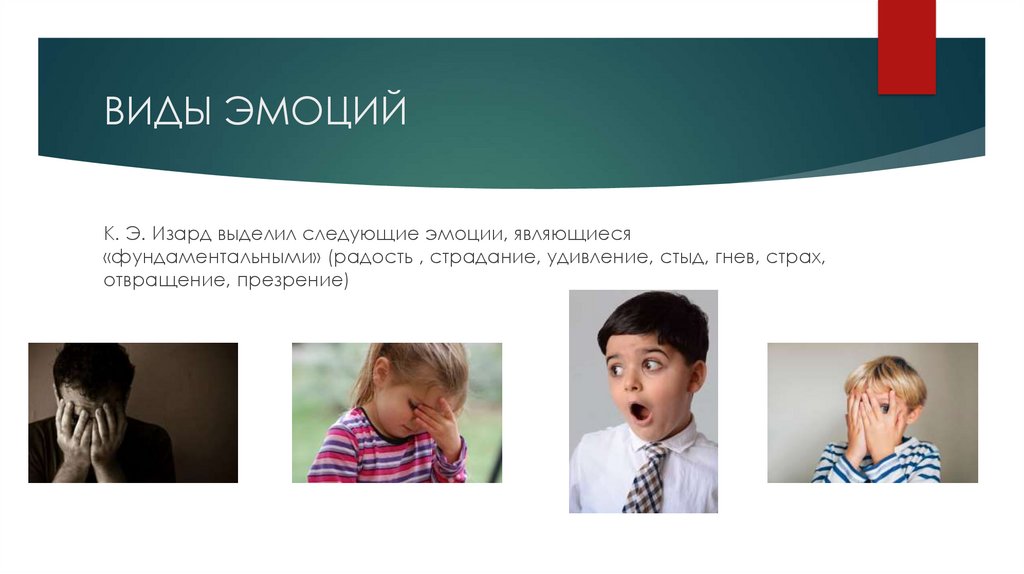 ВИДЫ ЭМОЦИЙ

К. Э. Изард выделил следующие эмоции, являющиеся «фундаментальными» (радость , страдание, удивление, стыд, гнев, страх, отвращение, презрение)